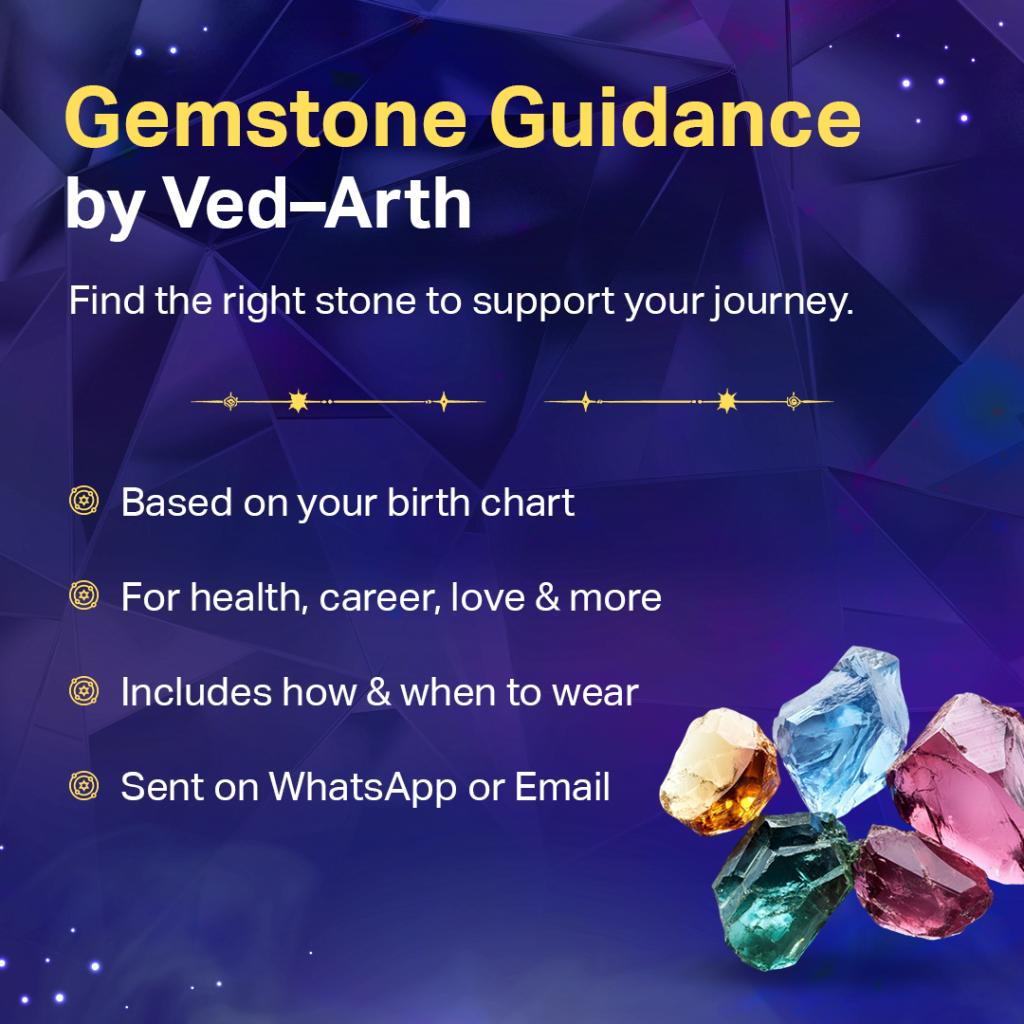 Gemstone Guidance
by Ved–Arth

Find the right stone to support your journey.

Based on your birth chart

For health, career, love & more

Includes how & when to wear

Sent on WhatsApp or Email